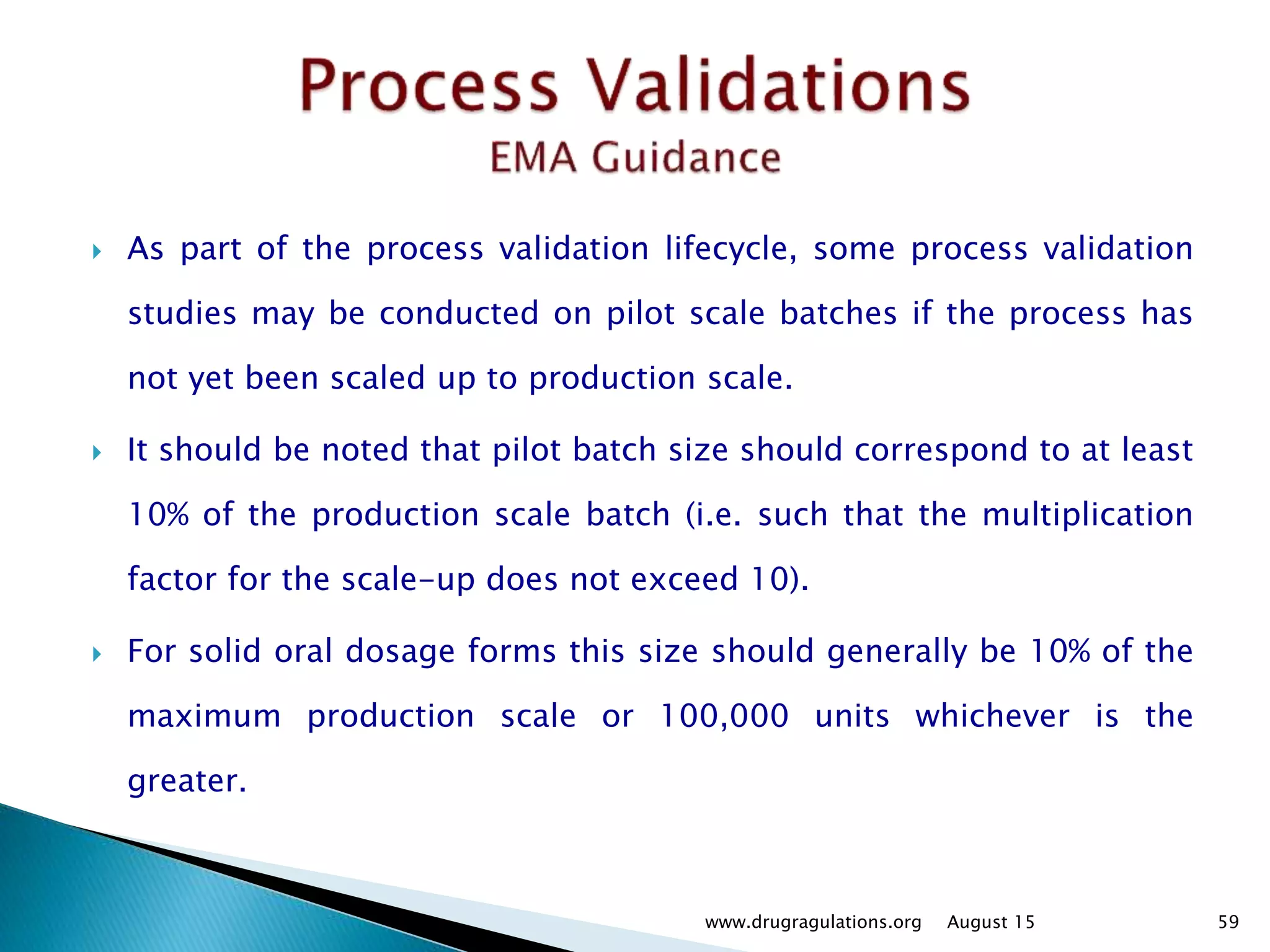 Process Validations
EMA Guidance

As part of the process validation lifecycle, some process validation studies may be conducted on pilot scale batches if the process has not yet been scaled up to production scale.

It should be noted that pilot batch size should correspond to at least 10% of the production scale batch (i.e. such that the multiplication factor for the scale-up does not exceed 10).

For solid oral dosage forms this size should generally be 10% of the maximum production scale or 100,000 units whichever is the greater.

www.drugragulations.org August 15 59